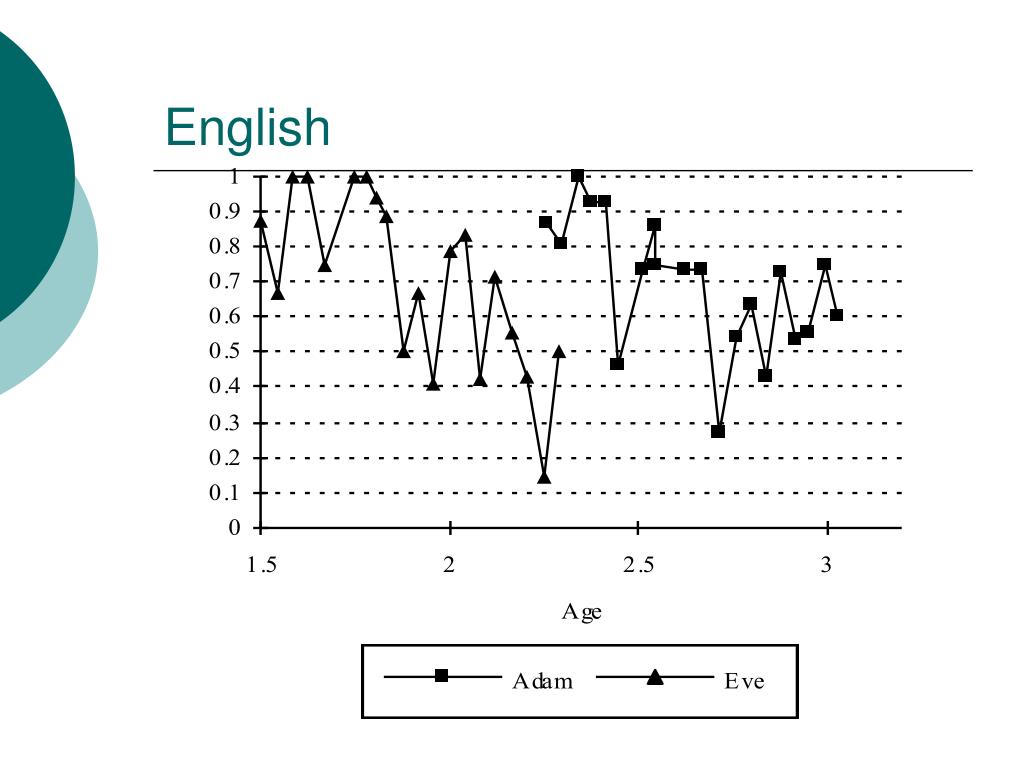 English

1
0.9
0.8
0.7
0.6
0.5
0.4
0.3
0.2
0.1
0

1.5
2
2.5
3

Age

Adam
Eve